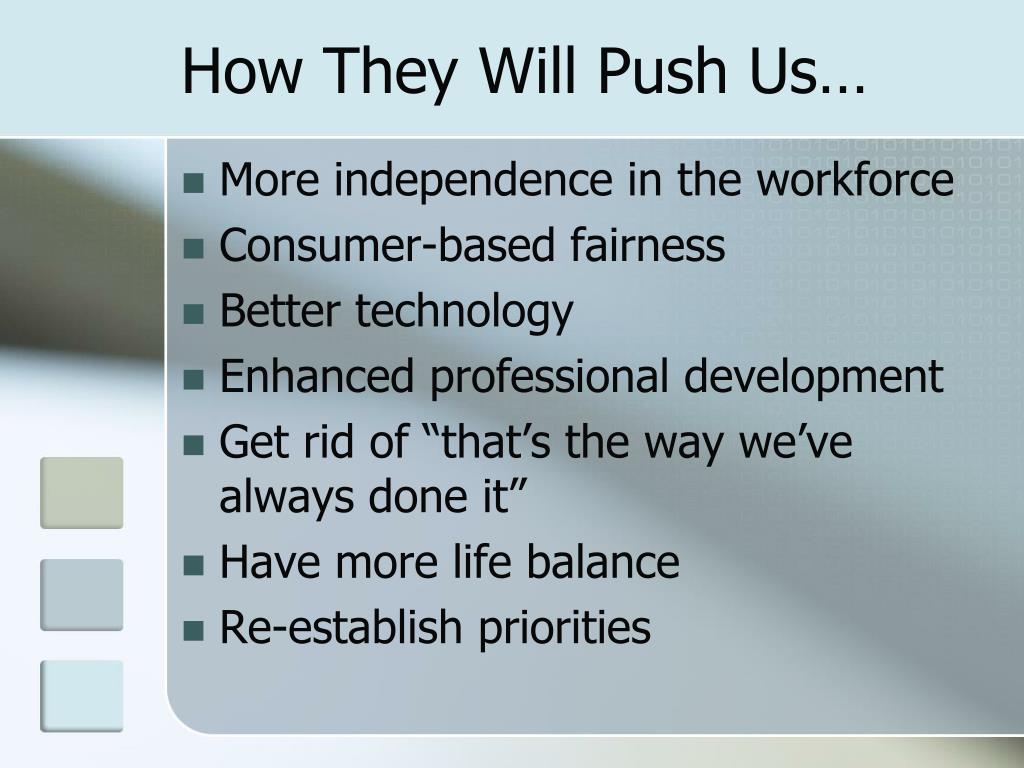 How They Will Push Us…

- More independence in the workforce
- Consumer-based fairness
- Better technology
- Enhanced professional development
- Get rid of “that’s the way we’ve always done it”
- Have more life balance
- Re-establish priorities